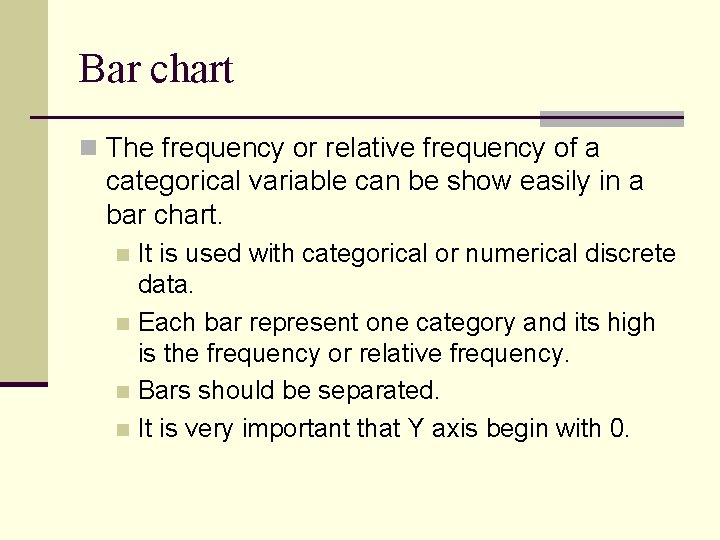 Bar chart

The frequency or relative frequency of a categorical variable can be show easily in a bar chart.

It is used with categorical or numerical discrete data.

Each bar represent one category and its high is the frequency or relative frequency.

Bars should be separated.

It is very important that Y axis begin with 0.